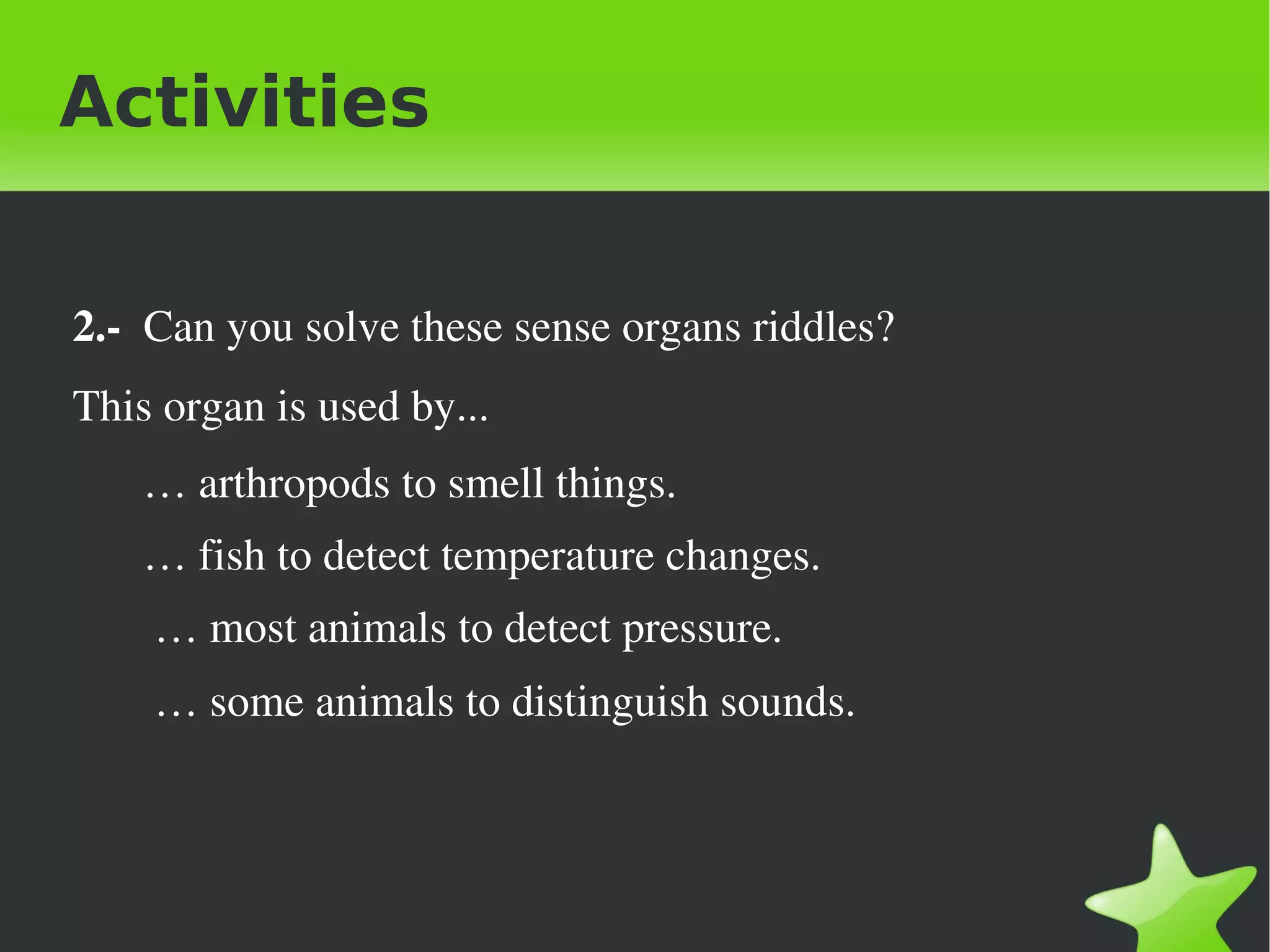 Activities

2.- Can you solve these sense organs riddles?

This organ is used by...

… arthropods to smell things.

… fish to detect temperature changes.

… most animals to detect pressure.

… some animals to distinguish sounds.